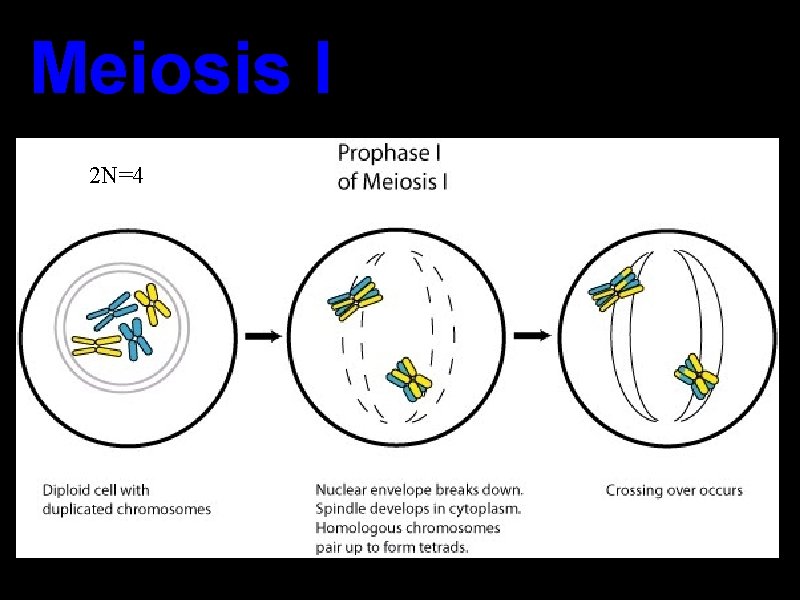 Meiosis I

2N=4

Prophase I
of Meiosis I

Diploid cell with duplicated chromosomes

Nuclear envelope breaks down. Spindle develops in cytoplasm. Homologous chromosomes pair up to form tetrads.

Crossing over occurs